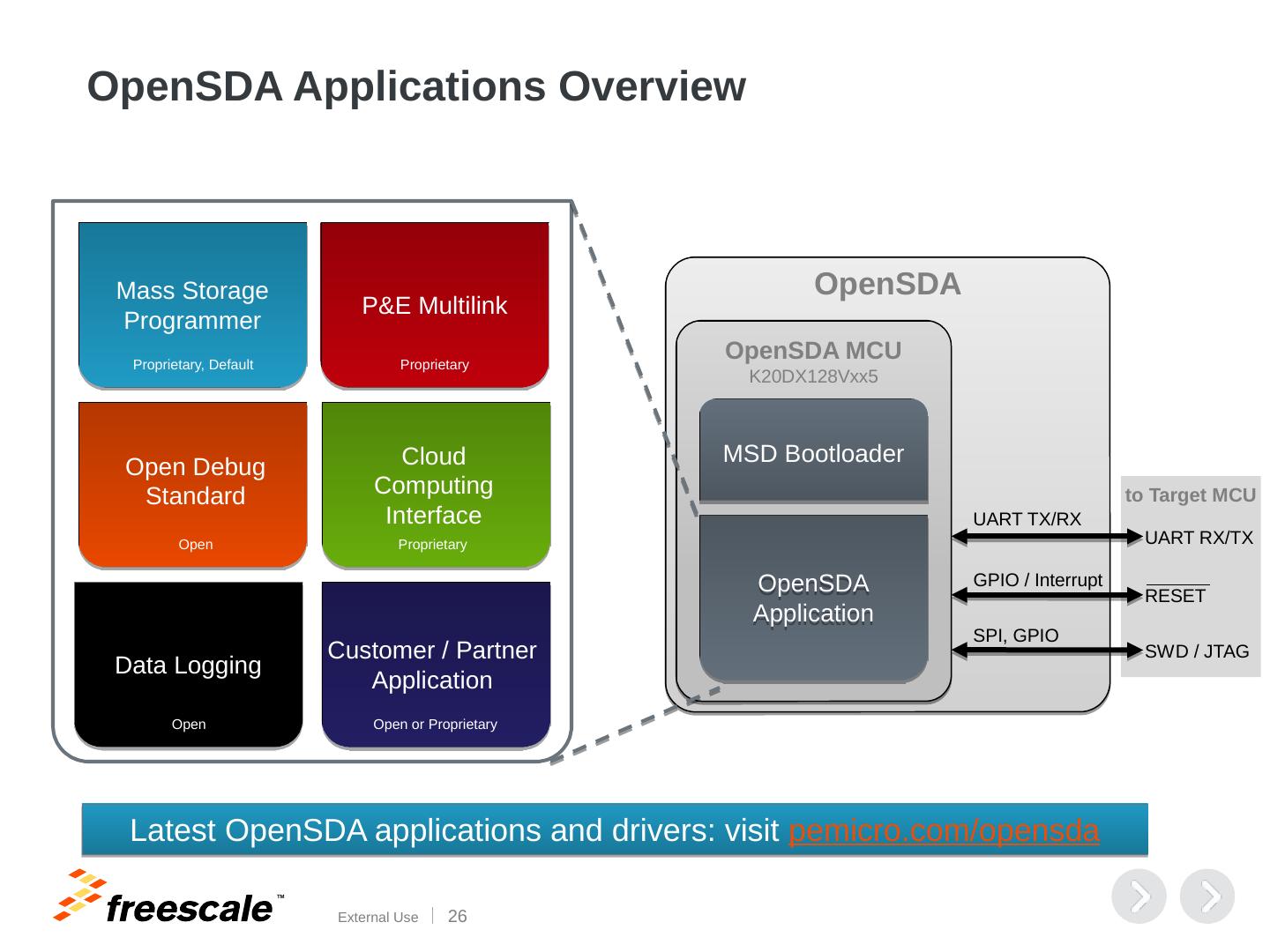 OpenSDA Applications Overview

Mass Storage Programmer
Proprietary, Default

P&E Multilink
Proprietary

Open Debug Standard
Open

Cloud Computing Interface
Proprietary

Data Logging
Open

Customer / Partner Application
Open or Proprietary

OpenSDA

OpenSDA MCU
K20DX128Vxx5

MSD Bootloader

OpenSDA Application

UART TX/RX

GPIO / Interrupt

SPI, GPIO

to Target MCU

UART RX/TX

$\overline{RESET}$

SWD / JTAG

Latest OpenSDA applications and drivers: visit pemicro.com/opensda

freescale™

External Use | 26